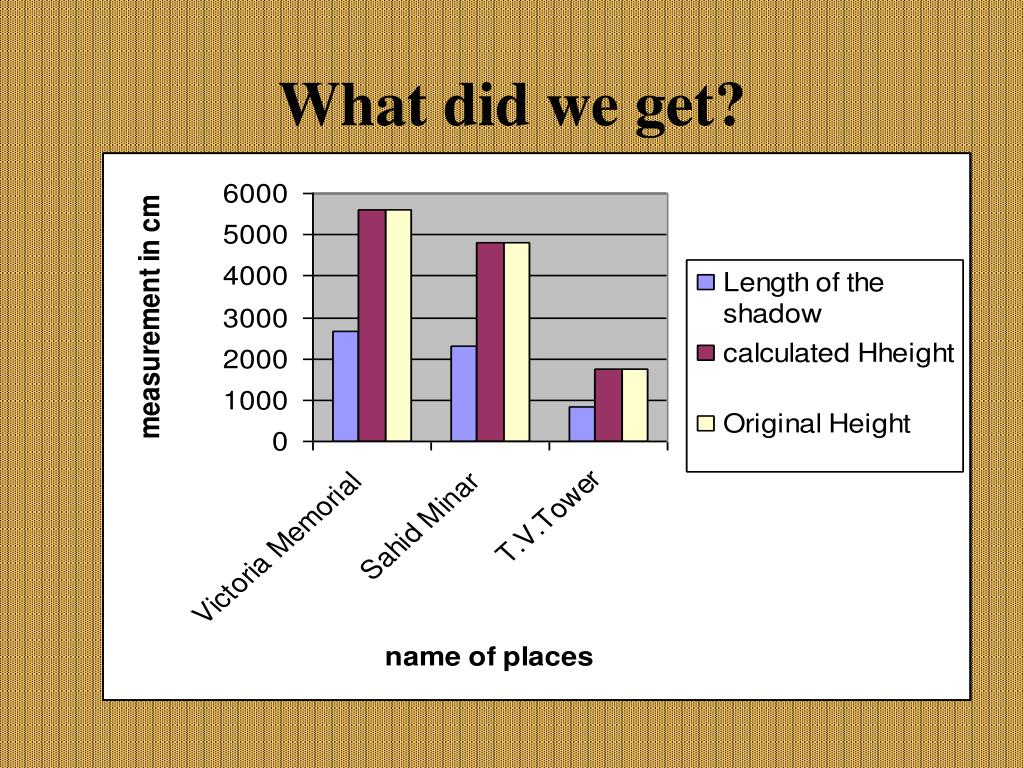 What did we get?

measurement in cm

6000
5000
4000
3000
2000
1000
0

Victoria Memorial
Sahid Minar
T.V.Tower

name of places

Length of the shadow
calculated Hheight
Original Height